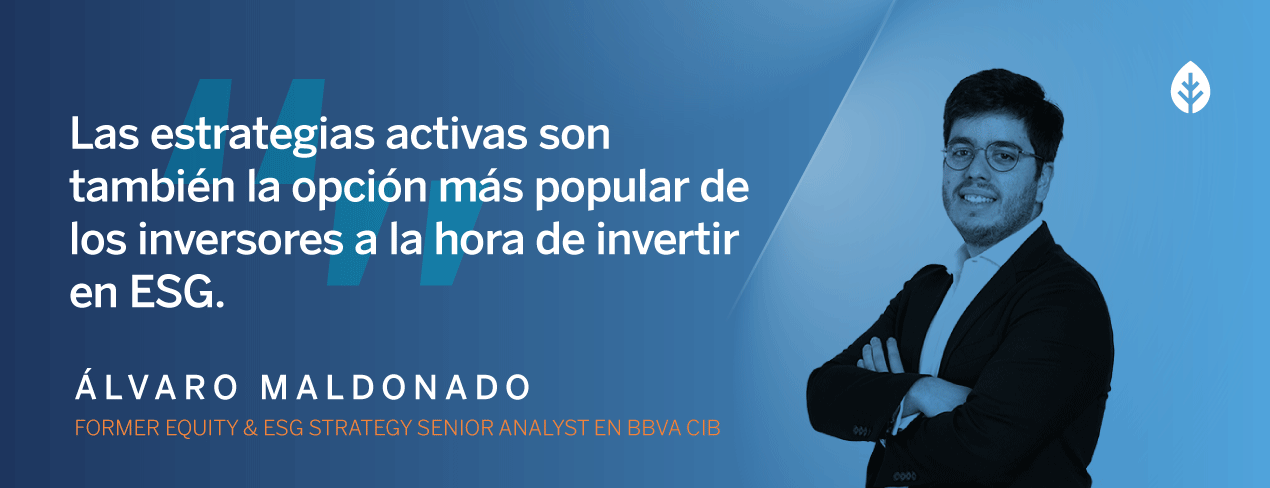 Las estrategias activas son también la opción más popular de los inversores a la hora de invertir en ESG.

ÁLVARO MALDONADO

FORMER EQUITY & ESG STRATEGY SENIOR ANALYST EN BBVA CIB